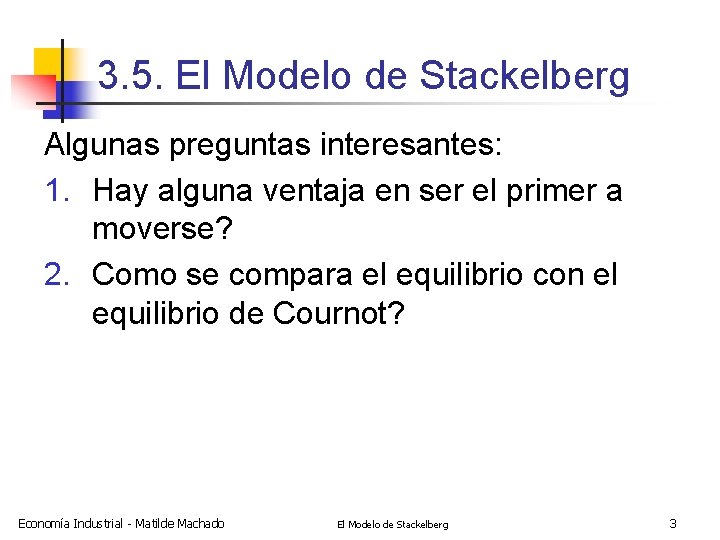 3.5. El Modelo de Stackelberg

Algunas preguntas interesantes:

1. Hay alguna ventaja en ser el primer a moverse?
2. Como se compara el equilibrio con el equilibrio de Cournot?

Economía Industrial - Matilde Machado

El Modelo de Stackelberg

3